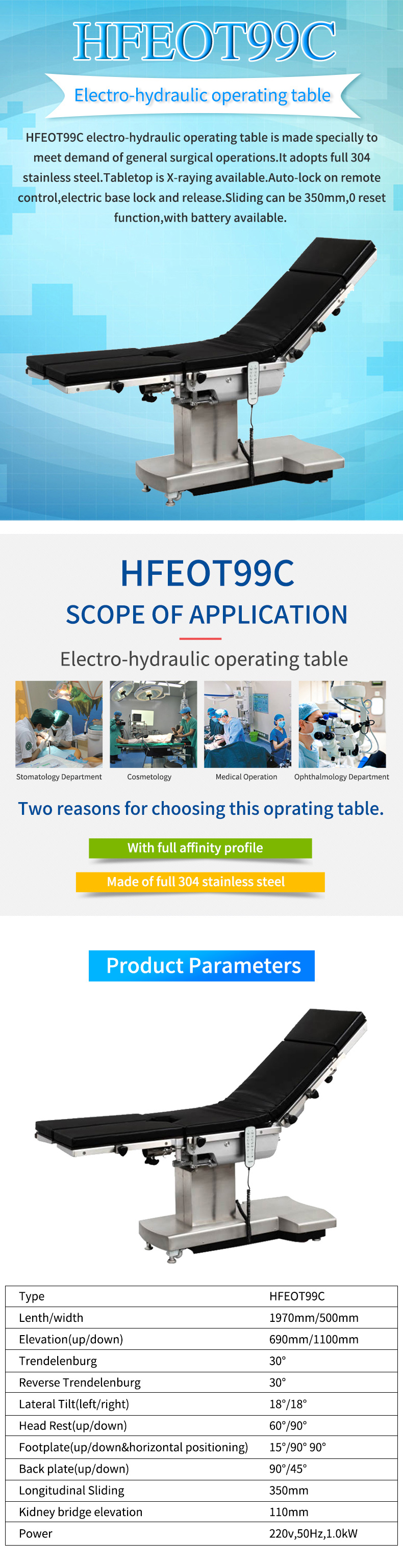 HFEOT99C

Electro-hydraulic operating table

HFEOT99C electro-hydraulic operating table is made specially to meet demand of general surgical operations.It adopts full 304 stainless steel.Tabletop is X-raying available.Auto-lock on remote control,electric base lock and release.Sliding can be 350mm,0 reset function,with battery available.

HFEOT99C

SCOPE OF APPLICATION

Electro-hydraulic operating table

Stomatology Department

Cosmetology

Medical Operation

Ophthalmology Department

Two reasons for choosing this oprating table.

With full affinity profile

Made of full 304 stainless steel

Product Parameters

| Type | HFEOT99C |
|---|---|
| Lenth/width | 1970mm/500mm |
| Elevation(up/down) | 690mm/1100mm |
| Trendelenburg | 30° |
| Reverse Trendelenburg | 30° |
| Lateral Tilt(left/right) | 18°/18° |
| Head Rest(up/down) | 60°/90° |
| Footplate(up/down&horizontal positioning) | 15°/90° 90° |
| Back plate(up/down) | 90°/45° |
| Longitudinal Sliding | 350mm |
| Kidney bridge elevation | 110mm |
| Power | 220v,50Hz,1.0kW |